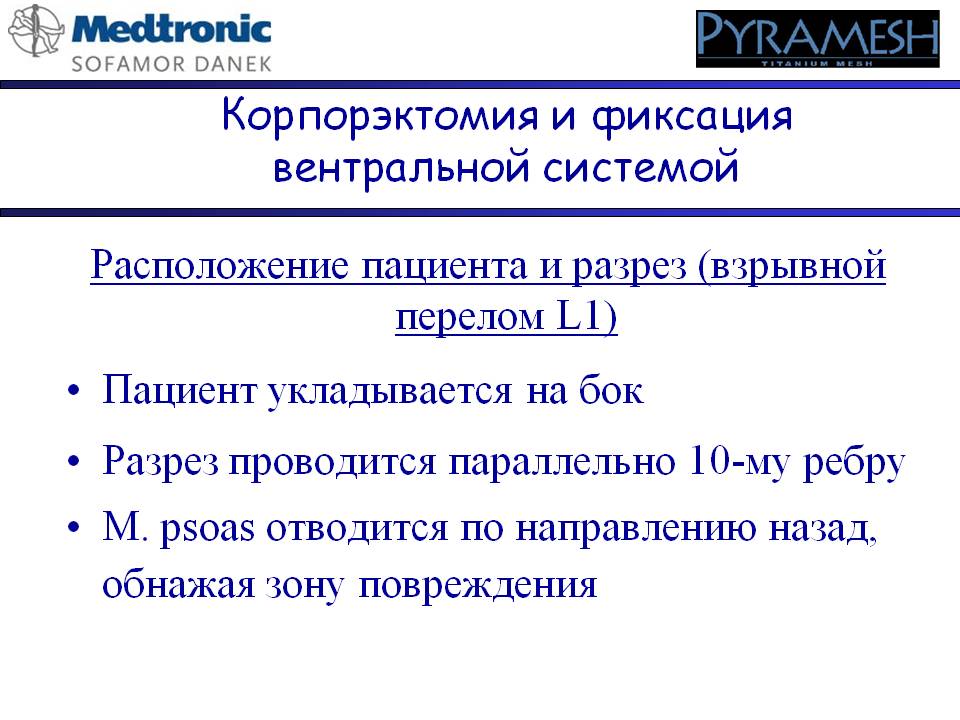 Medtronic
SOFAMOR DANEK

PYRAMESH
TITANIUM MESH

Корпорэктомия и фиксация вентральной системой

Расположение пациента и разрез (взрывной перелом L1)

• Пациент укладывается на бок
• Разрез проводится параллельно 10-му ребру
• M. psoas отводится по направлению назад, обнажая зону повреждения